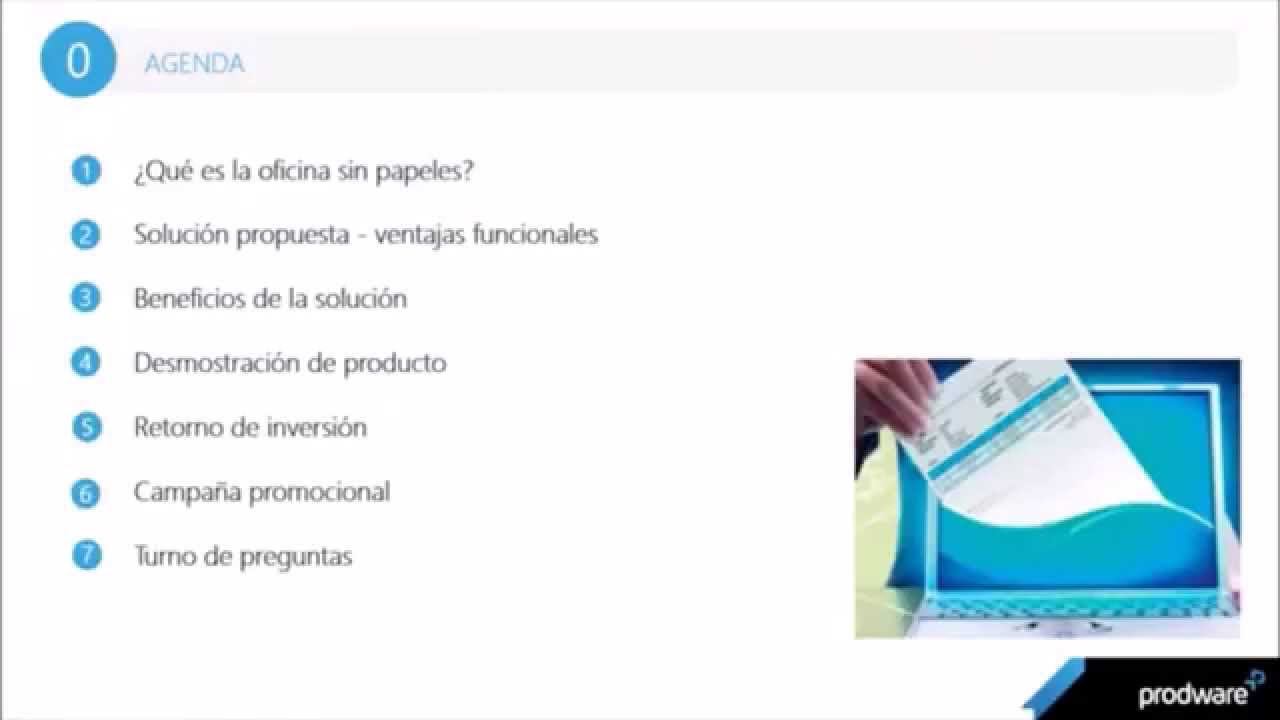 0 AGENDA

1 ¿Qué es la oficina sin papeles?

2 Solución propuesta - ventajas funcionales

3 Beneficios de la solución

4 Desmostración de producto

5 Retorno de inversión

6 Campaña promocional

7 Turno de preguntas

prodware